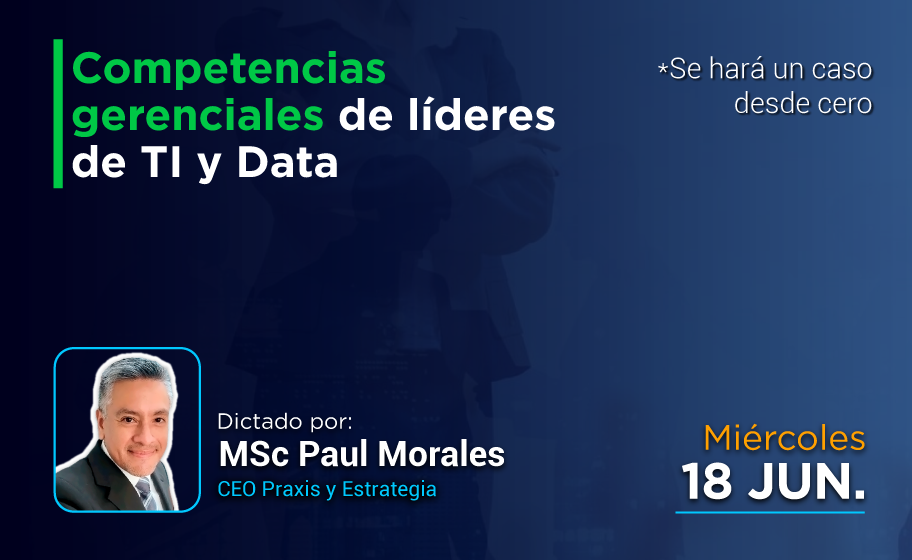 Competencias gerenciales de líderes de TI y Data

*Se hará un caso desde cero

Dictado por:
MSc Paul Morales
CEO Praxis y Estrategia

Miércoles
18 JUN.